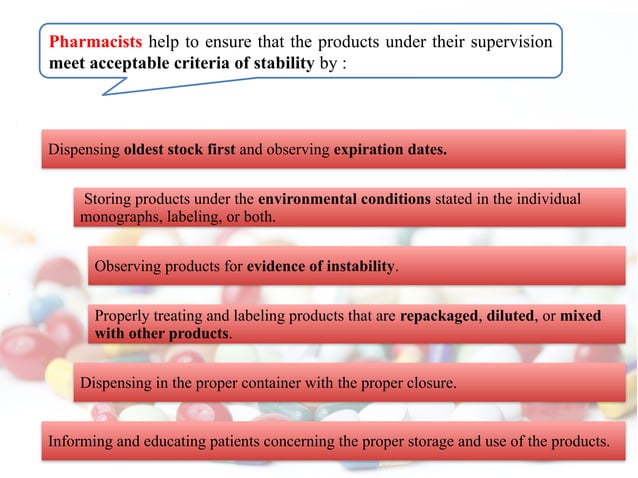 Pharmacists help to ensure that the products under their supervision meet acceptable criteria of stability by :

Dispensing oldest stock first and observing expiration dates.

Storing products under the environmental conditions stated in the individual monographs, labeling, or both.

Observing products for evidence of instability.

Properly treating and labeling products that are repackaged, diluted, or mixed with other products.

Dispensing in the proper container with the proper closure.

Informing and educating patients concerning the proper storage and use of the products.